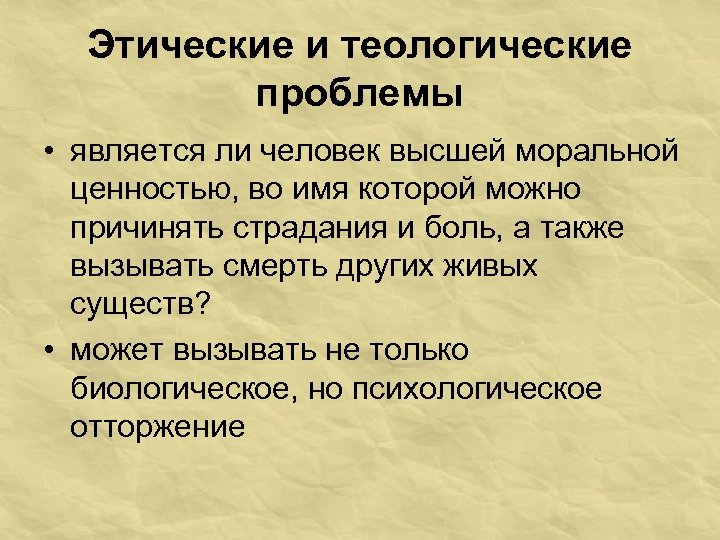 Этические и теологические проблемы

• является ли человек высшей моральной ценностью, во имя которой можно причинять страдания и боль, а также вызывать смерть других живых существ?

• может вызывать не только биологическое, но психологическое отторжение